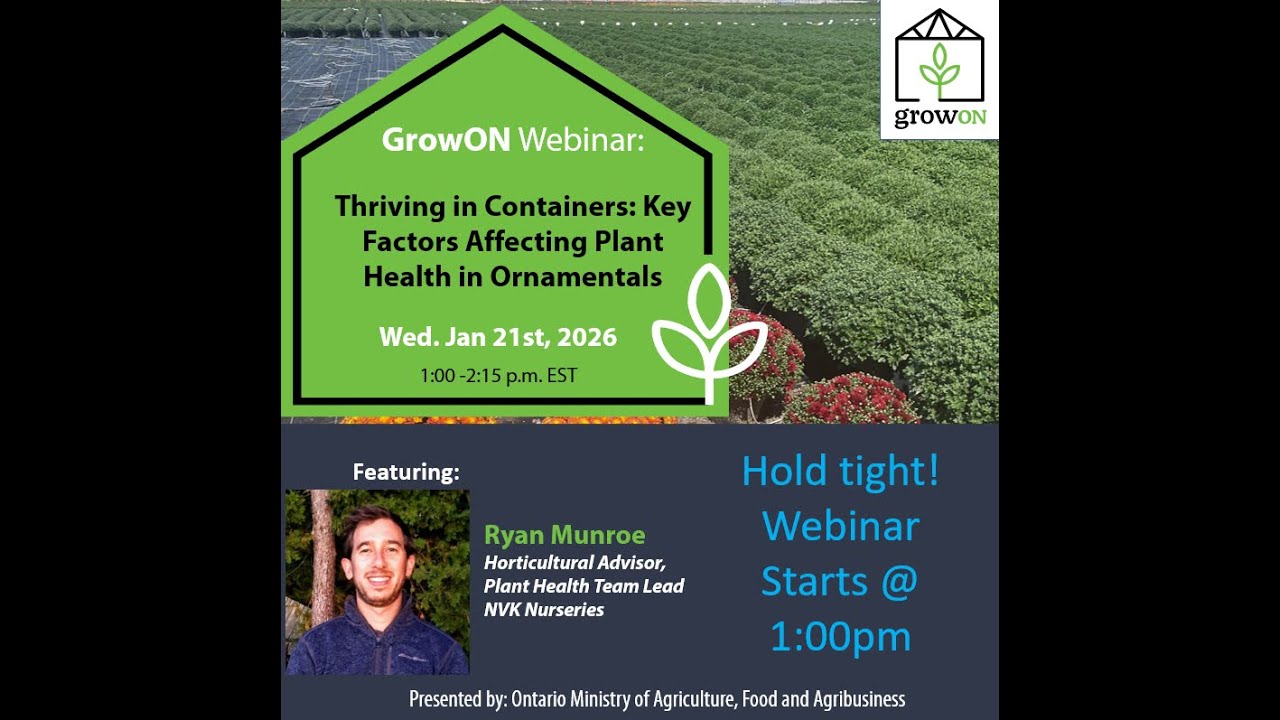 growON

GrowON Webinar:

Thriving in Containers: Key Factors Affecting Plant Health in Ornamentals

Wed. Jan 21st, 2026

1:00 -2:15 p.m. EST

Featuring:

Ryan Munroe
Horticultural Advisor, Plant Health Team Lead
NVK Nurseries

Hold tight! Webinar Starts @ 1:00pm

Presented by: Ontario Ministry of Agriculture, Food and Agribusiness